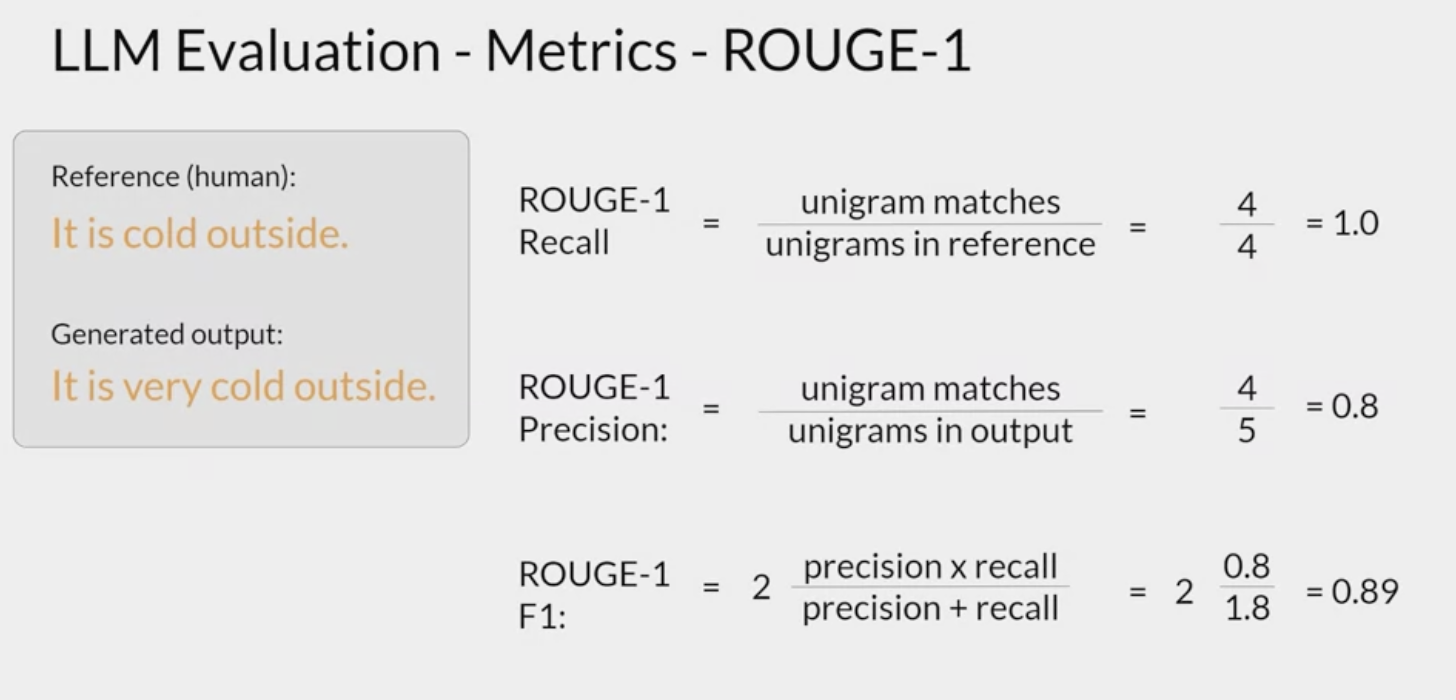 LLM Evaluation - Metrics - ROUGE-1

Reference (human):
It is cold outside.

Generated output:
It is very cold outside.

ROUGE-1 Recall $= \frac{\text{unigram matches}}{\text{unigrams in reference}} = \frac{4}{4} = 1.0$

ROUGE-1 Precision: $= \frac{\text{unigram matches}}{\text{unigrams in output}} = \frac{4}{5} = 0.8$

ROUGE-1 F1: $= 2 \frac{\text{precision x recall}}{\text{precision + recall}} = 2 \frac{0.8}{1.8} = 0.89$